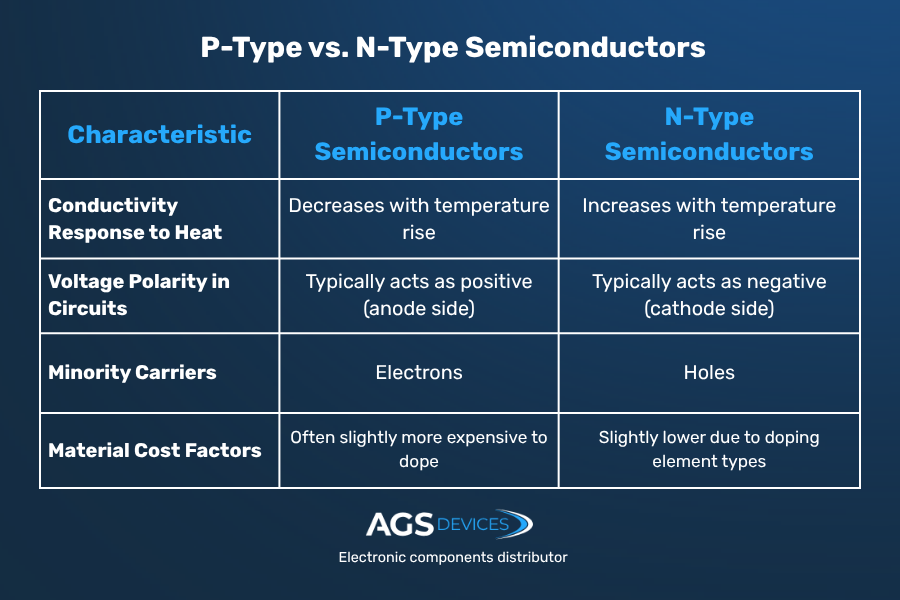 P-Type vs. N-Type Semiconductors

| Characteristic | P-Type Semiconductors | N-Type Semiconductors |
|---|---|---|
| Conductivity Response to Heat | Decreases with temperature rise | Increases with temperature rise |
| Voltage Polarity in Circuits | Typically acts as positive (anode side) | Typically acts as negative (cathode side) |
| Minority Carriers | Electrons | Holes |
| Material Cost Factors | Often slightly more expensive to dope | Slightly lower due to doping element types |

AGS DEVICES
Electronic components distributor